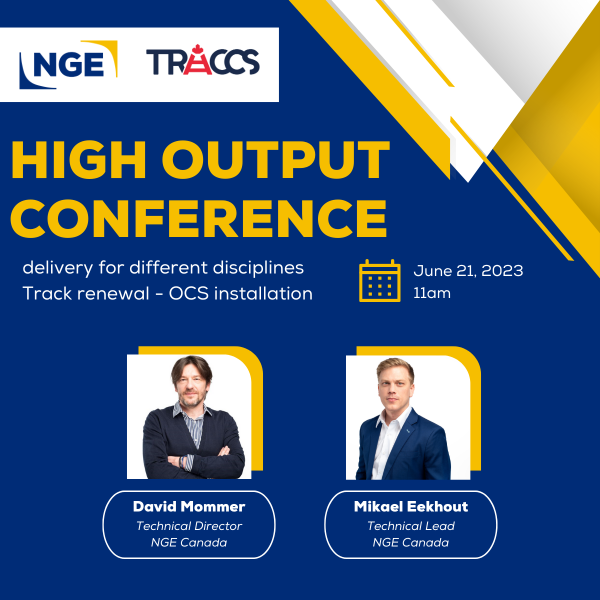 NGE TRACCS

HIGH OUTPUT CONFERENCE

delivery for different disciplines
Track renewal - OCS installation

June 21, 2023
11am

David Mommer
Technical Director
NGE Canada

Mikael Eekhout
Technical Lead
NGE Canada